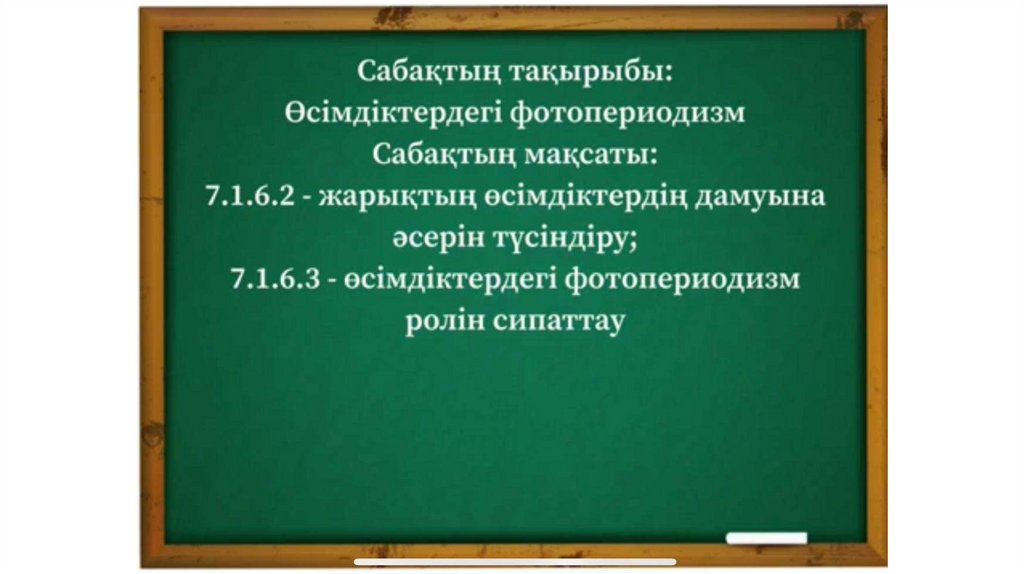 Сабақтың тақырыбы:
Өсімдіктердегі фотопериодизм
Сабақтың мақсаты:
7.1.6.2 - жарықтың өсімдіктердің дамуына әсерін түсіндіру;
7.1.6.3 - өсімдіктердегі фотопериодизм ролін сипаттау